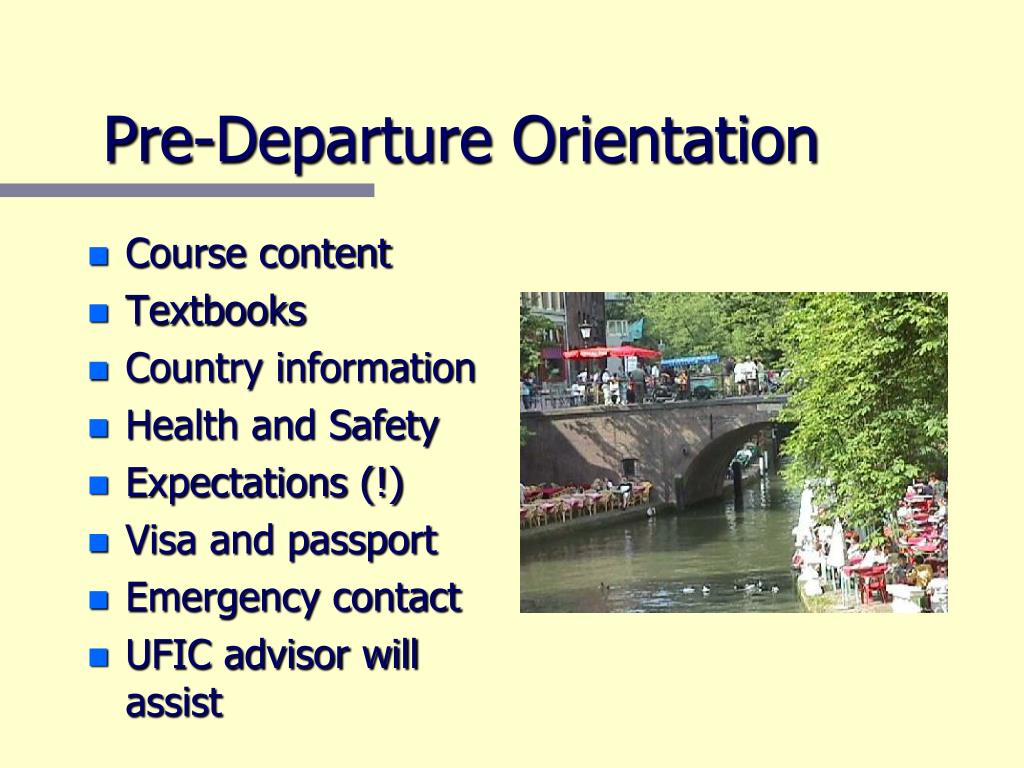 Pre-Departure Orientation

- Course content
- Textbooks
- Country information
- Health and Safety
- Expectations (!)
- Visa and passport
- Emergency contact
- UFIC advisor will assist